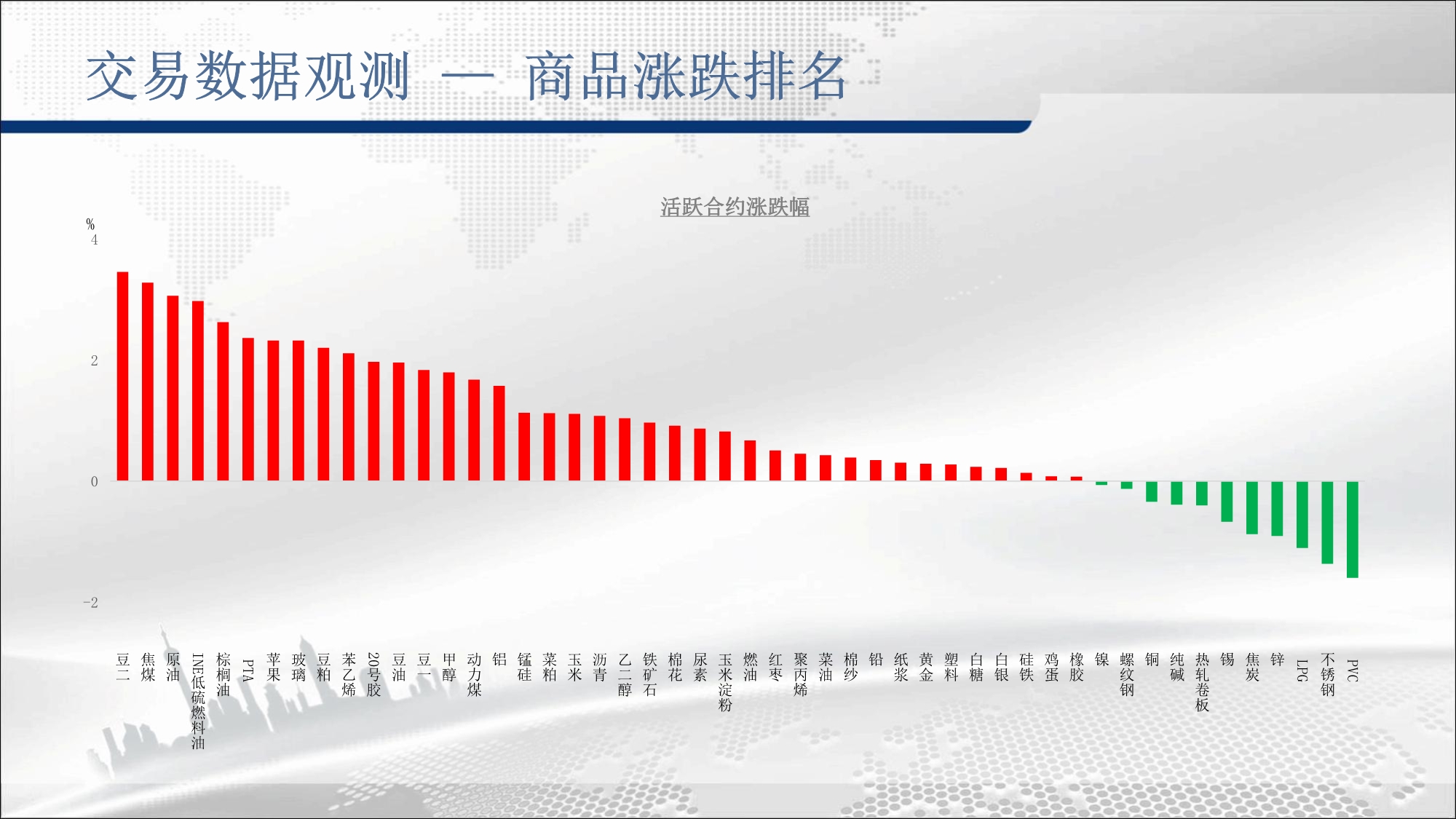 交易数据观测 — 商品涨跌排名

活跃合约涨跌幅

%
4
2
0
-2

豆二 焦煤 原油 INE低硫燃料油 棕榈油 PTA 苹果 玻璃 豆粕 苯乙烯 20号胶 豆油 豆一 甲醇 动力煤 铝 锰硅 菜粕 玉米 沥青 乙二醇 铁矿石 棉花 尿素 玉米淀粉 燃油 红枣 聚丙烯 菜油 棉纱 铅 纸浆 黄金 塑料 白糖 白银 硅铁 鸡蛋 橡胶 镍 螺纹钢 铜 纯碱 热轧卷板 锡 焦炭 锌 LPG 不锈钢 PVC